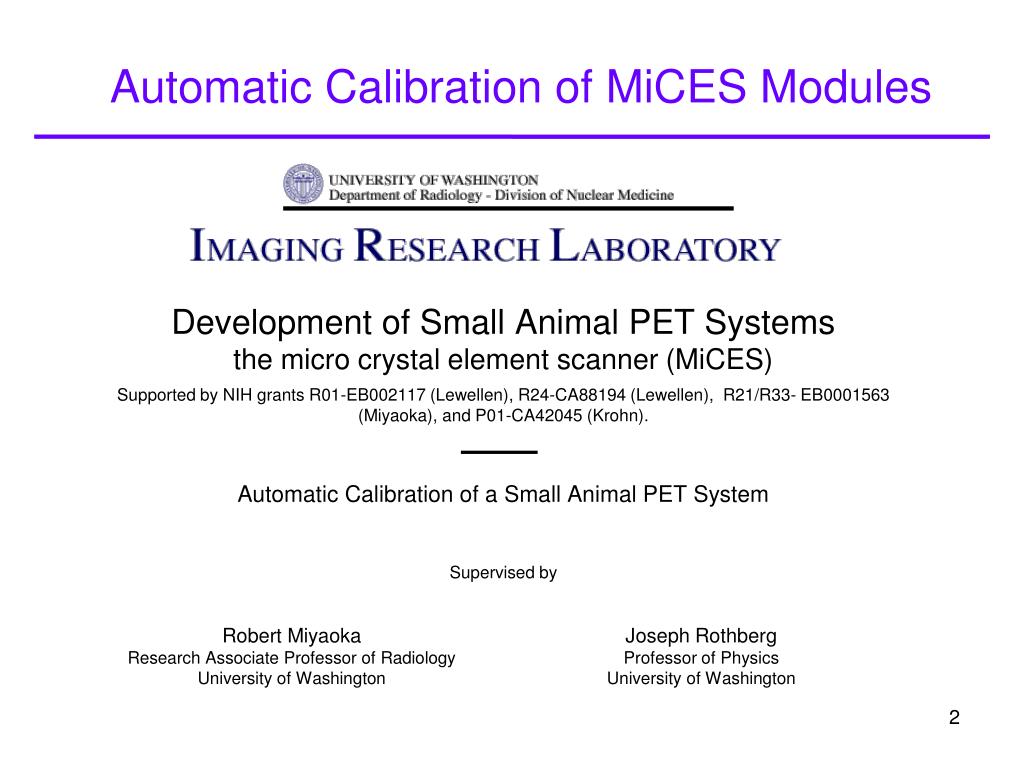 Automatic Calibration of MiCES Modules

UNIVERSITY OF WASHINGTON
Department of Radiology - Division of Nuclear Medicine

IMAGING RESEARCH LABORATORY

Development of Small Animal PET Systems
the micro crystal element scanner (MiCES)

Supported by NIH grants R01-EB002117 (Lewellen), R24-CA88194 (Lewellen), R21/R33- EB0001563 (Miyaoka), and P01-CA42045 (Krohn).

Automatic Calibration of a Small Animal PET System

Supervised by

Robert Miyaoka
Research Associate Professor of Radiology
University of Washington

Joseph Rothberg
Professor of Physics
University of Washington

2